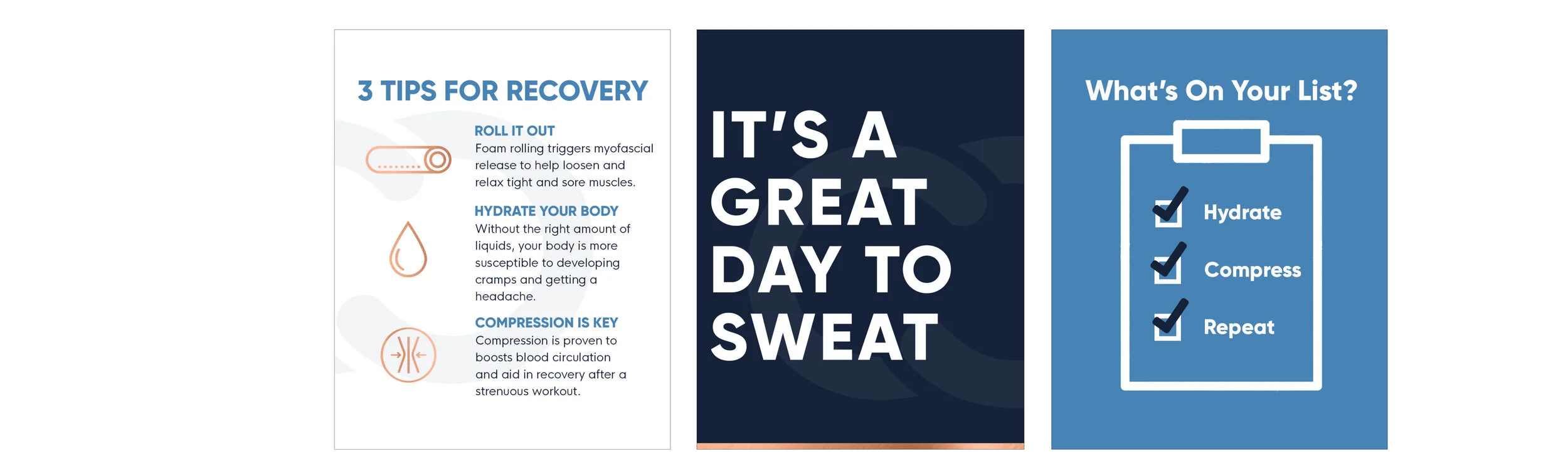 3 TIPS FOR RECOVERY

ROLL IT OUT
Foam rolling triggers myofascial release to help loosen and relax tight and sore muscles.

HYDRATE YOUR BODY
Without the right amount of liquids, your body is more susceptible to developing cramps and getting a headache.

COMPRESSION IS KEY
Compression is proven to boosts blood circulation and aid in recovery after a strenuous workout.

IT'S A GREAT DAY TO SWEAT

What's On Your List?

Hydrate

Compress

Repeat